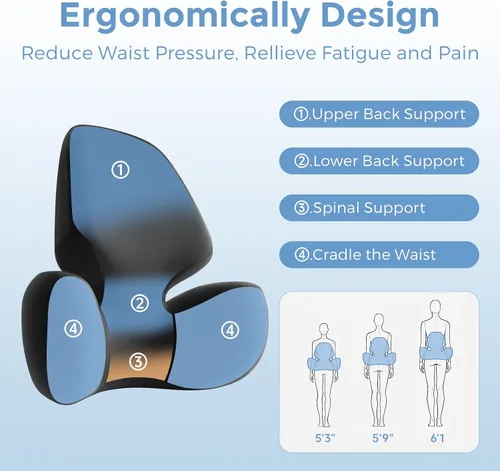 Ergonomically Design

Reduce Waist Pressure, Rellieve Fatigue and Pain

①.Upper Back Support

②.Lower Back Support

③.Spinal Support

④.Cradle the Waist

①
②
④
④
③

5'3"
5'9"
6'1